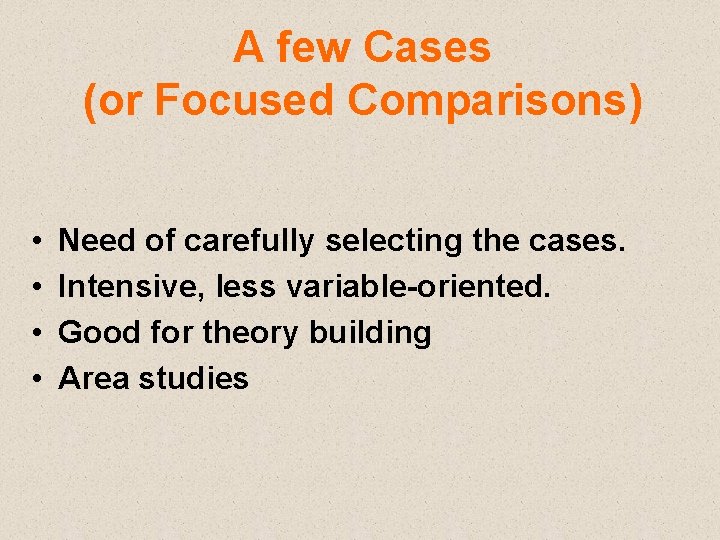 A few Cases
(or Focused Comparisons)

• Need of carefully selecting the cases.
• Intensive, less variable-oriented.
• Good for theory building
• Area studies